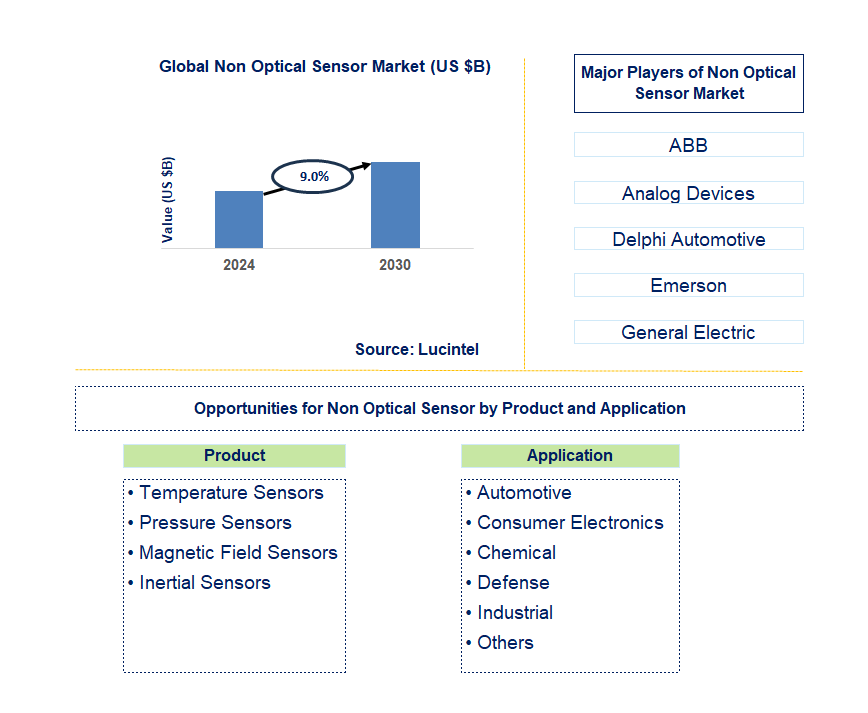 Global Non Optical Sensor Market (US $B)

Value (US $B)

9.0%

2024

2030

Source: Lucintel

Major Players of Non Optical Sensor Market

ABB

Analog Devices

Delphi Automotive

Emerson

General Electric

Opportunities for Non Optical Sensor by Product and Application

Product

• Temperature Sensors
• Pressure Sensors
• Magnetic Field Sensors
• Inertial Sensors

Application

• Automotive
• Consumer Electronics
• Chemical
• Defense
• Industrial
• Others